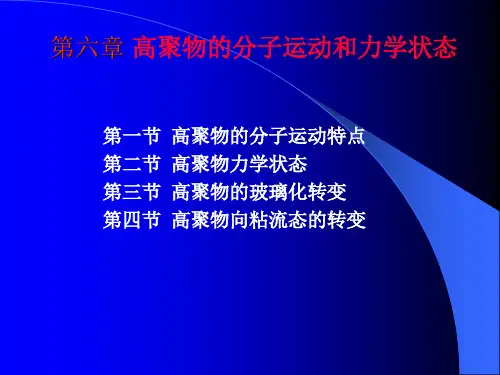 第六章 高聚物的分子运动和力学状态

第一节 高聚物的分子运动特点
第二节 高聚物力学状态
第三节 高聚物的玻璃化转变
第四节 高聚物向粘流态的转变